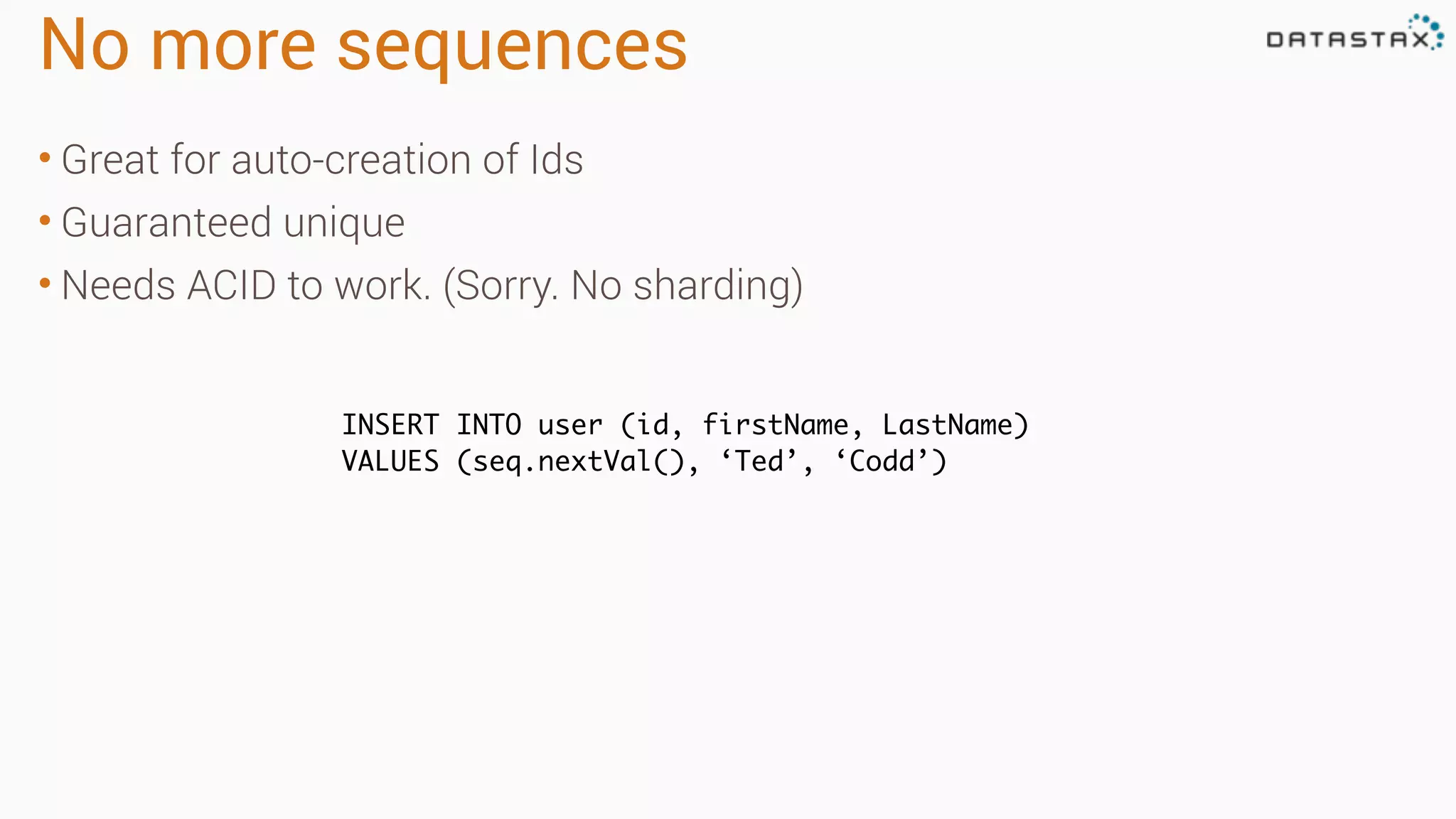 No more sequences

DATASTAX

• Great for auto-creation of Ids
• Guaranteed unique
• Needs ACID to work. (Sorry. No sharding)

INSERT INTO user (id, firstName, LastName)
VALUES (seq.nextVal(), ‘Ted’, ‘Codd’)